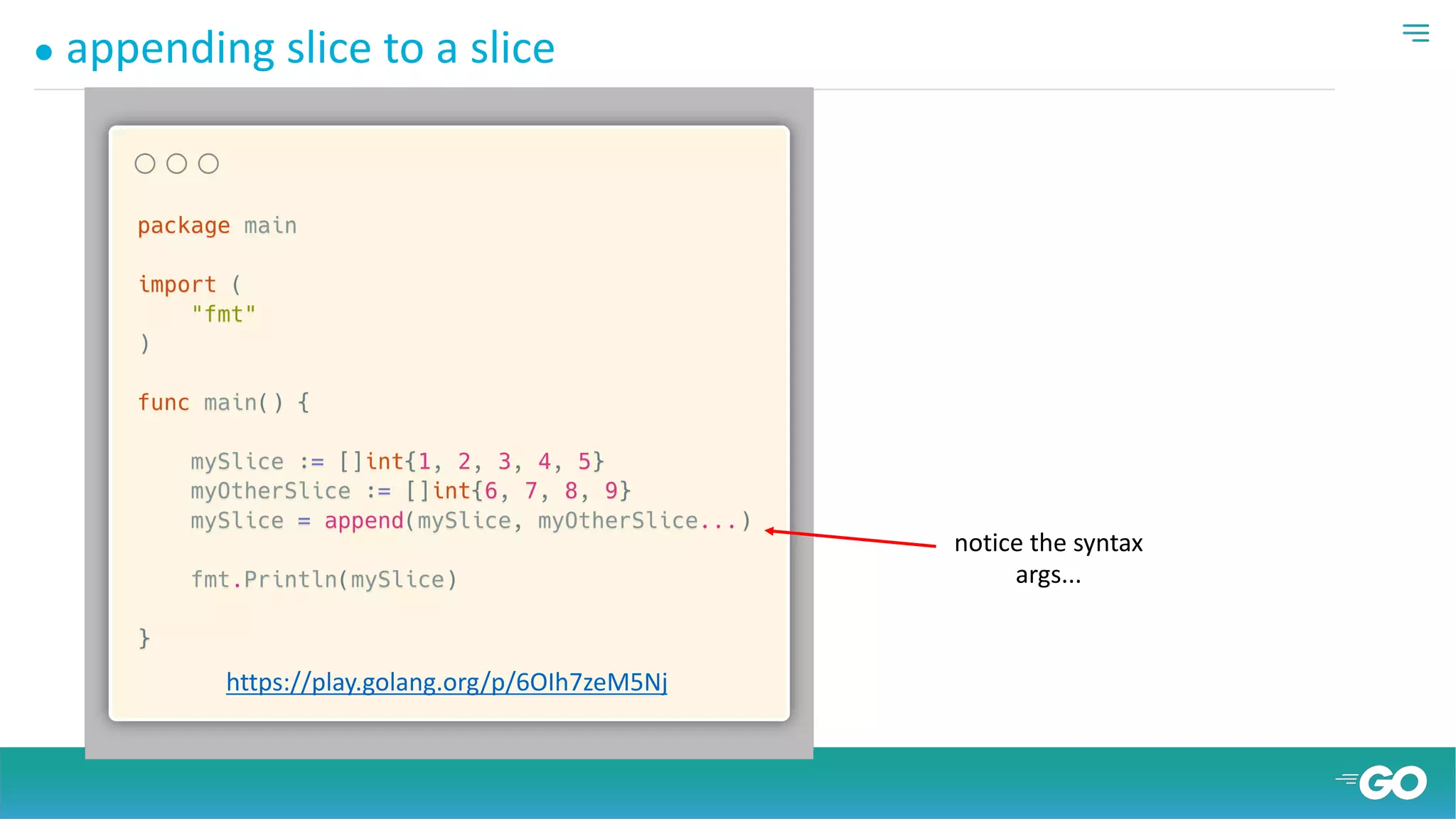 • appending slice to a slice

package main

import (
	"fmt"
)

func main() {

	mySlice := []int{1, 2, 3, 4, 5}
	myOtherSlice := []int{6, 7, 8, 9}
	mySlice = append(mySlice, myOtherSlice...)

	fmt.Println(mySlice)

}

https://play.golang.org/p/6OIh7zeM5Nj

notice the syntax
args...

GO